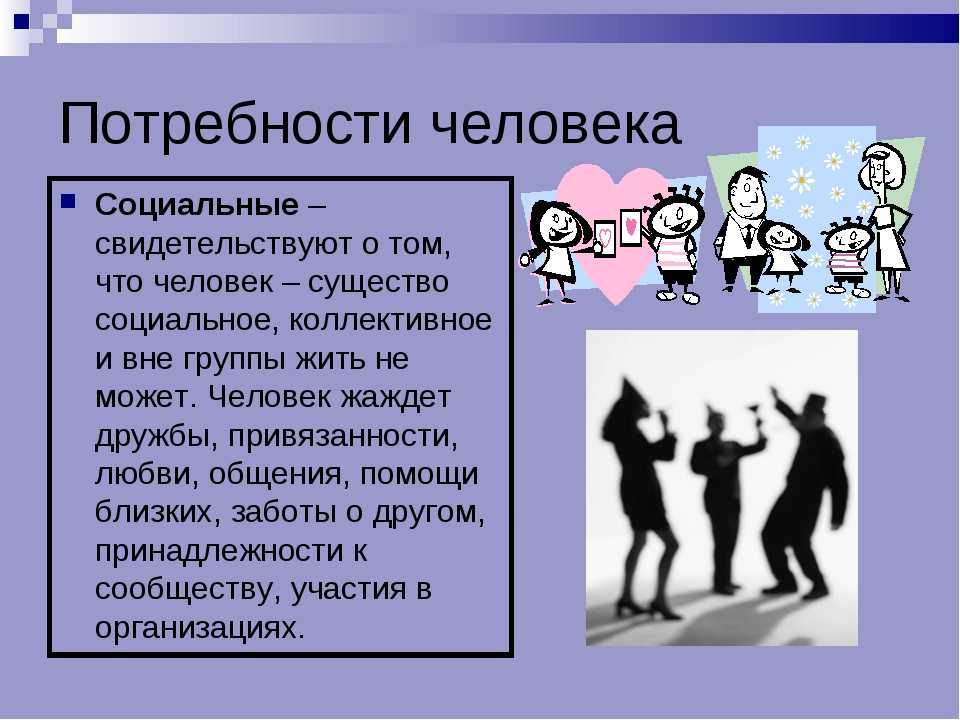 Потребности человека

Социальные – свидетельствуют о том, что человек – существо социальное, коллективное и вне группы жить не может. Человек жаждет дружбы, привязанности, любви, общения, помощи близких, заботы о другом, принадлежности к сообществу, участия в организациях.